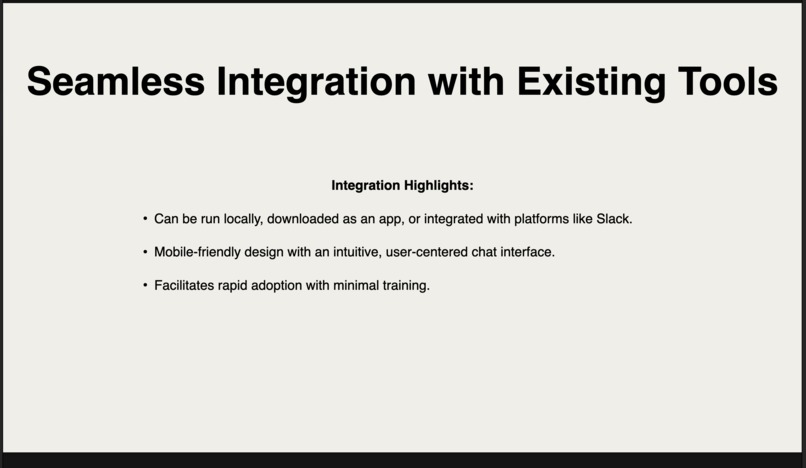 Seamless Integration with Existing Tools

Integration Highlights:

• Can be run locally, downloaded as an app, or integrated with platforms like Slack.

• Mobile-friendly design with an intuitive, user-centered chat interface.

• Facilitates rapid adoption with minimal training.